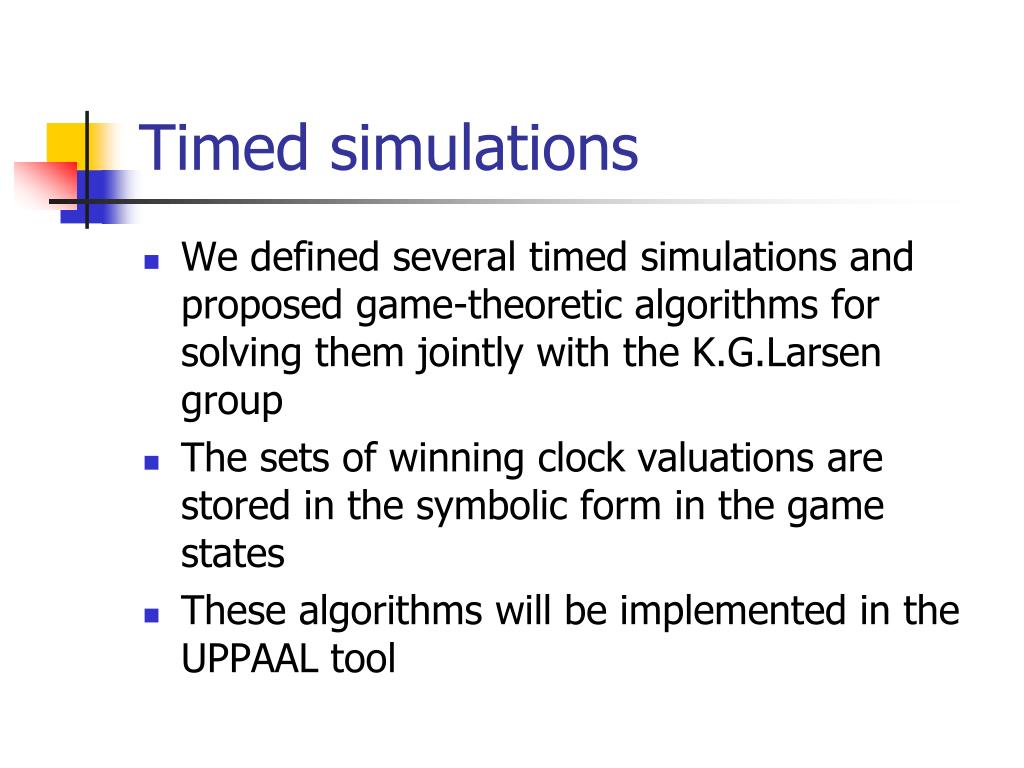 Timed simulations

- We defined several timed simulations and proposed game-theoretic algorithms for solving them jointly with the K.G.Larsen group
- The sets of winning clock valuations are stored in the symbolic form in the game states
- These algorithms will be implemented in the UPPAAL tool